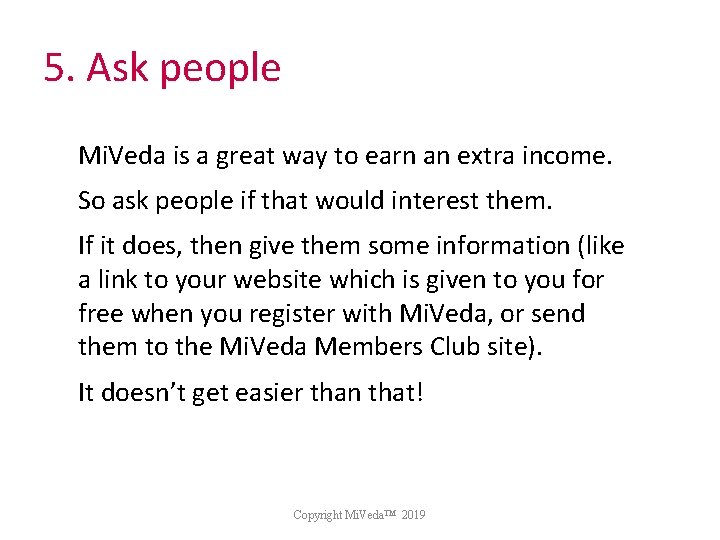 5. Ask people

MiVeda is a great way to earn an extra income.

So ask people if that would interest them.

If it does, then give them some information (like a link to your website which is given to you for free when you register with MiVeda, or send them to the MiVeda Members Club site).

It doesn’t get easier than that!

Copyright MiVeda™ 2019